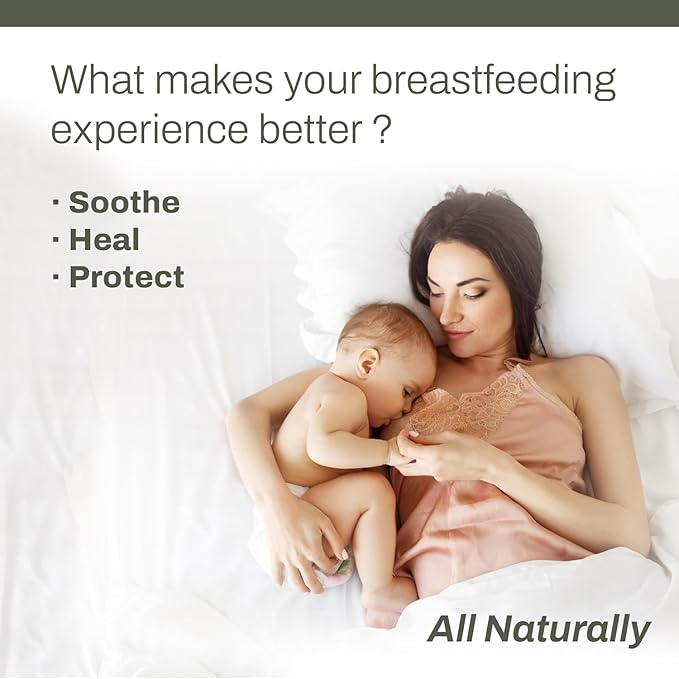 What makes your breastfeeding experience better ?

· Soothe
· Heal
· Protect

All Naturally